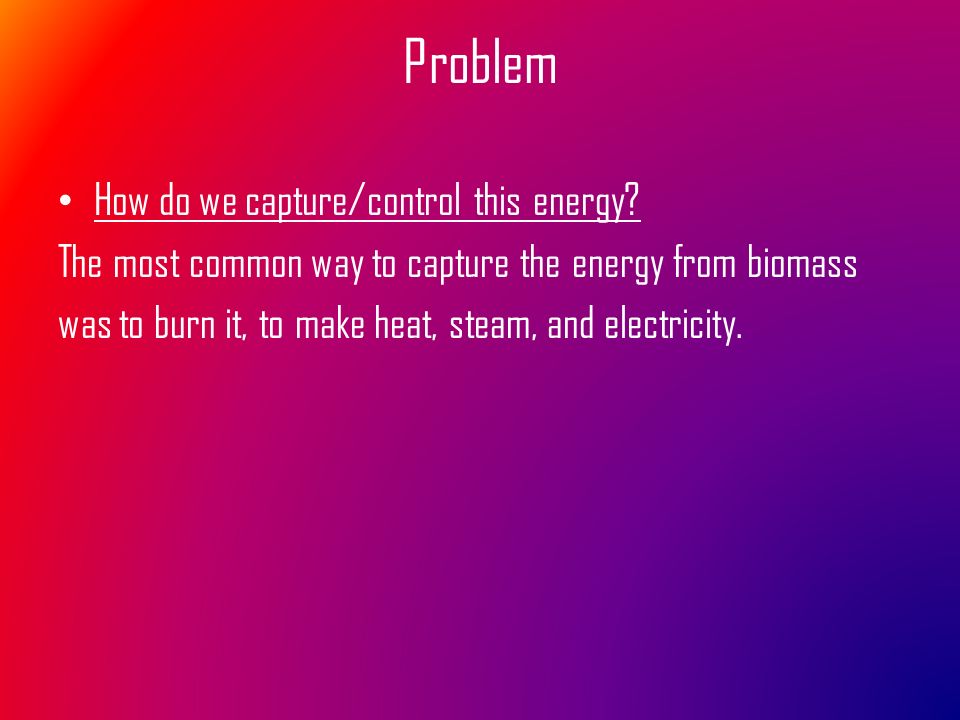 Problem

• How do we capture/control this energy?

The most common way to capture the energy from biomass was to burn it, to make heat, steam, and electricity.